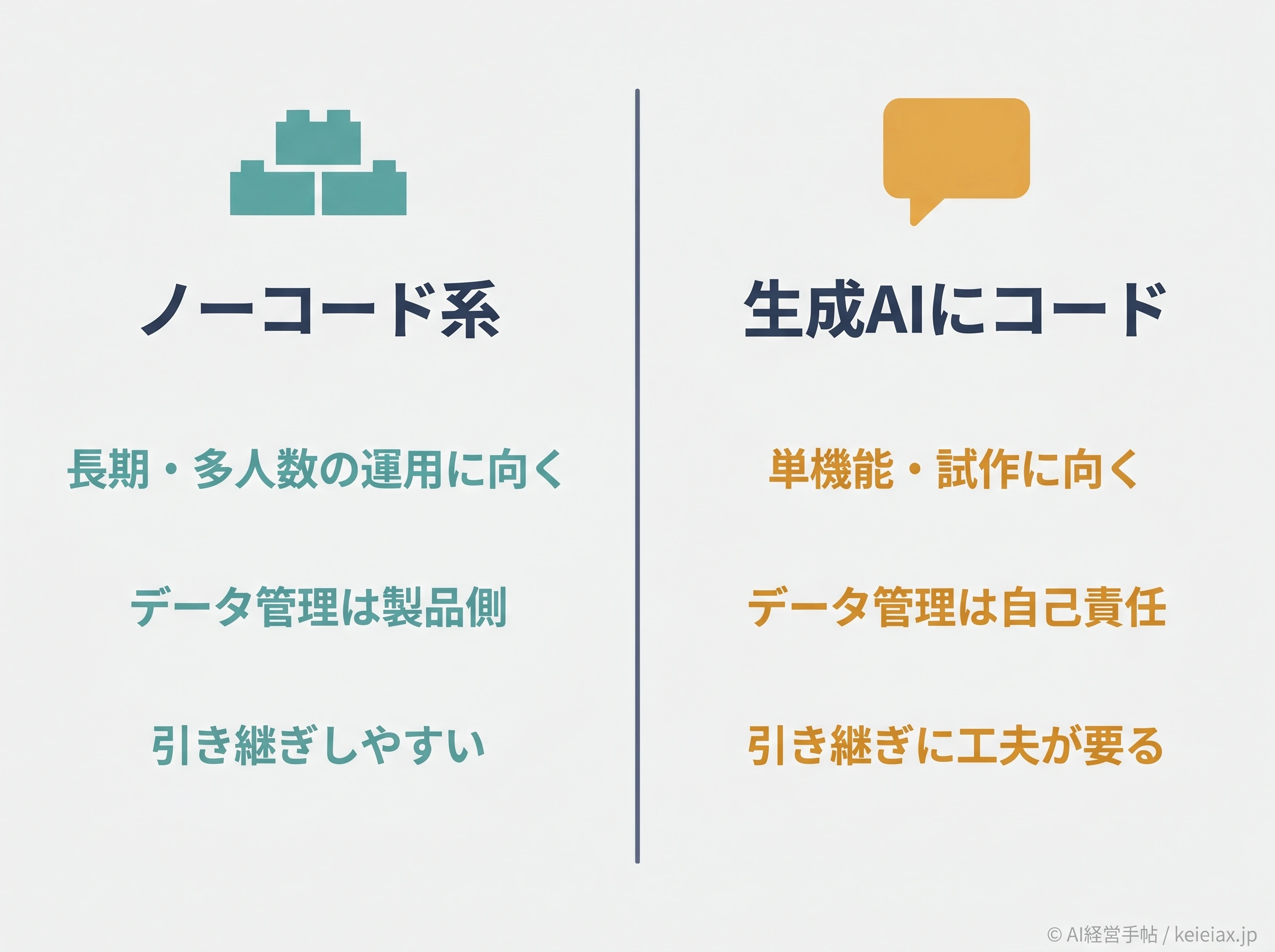 ノーコード系

長期・多人数の運用に向く

データ管理は製品側

引き継ぎしやすい

生成AIにコード

単機能・試作に向く

データ管理は自己責任

引き継ぎに工夫が要る

© AI経営手帖 / keieiax.jp